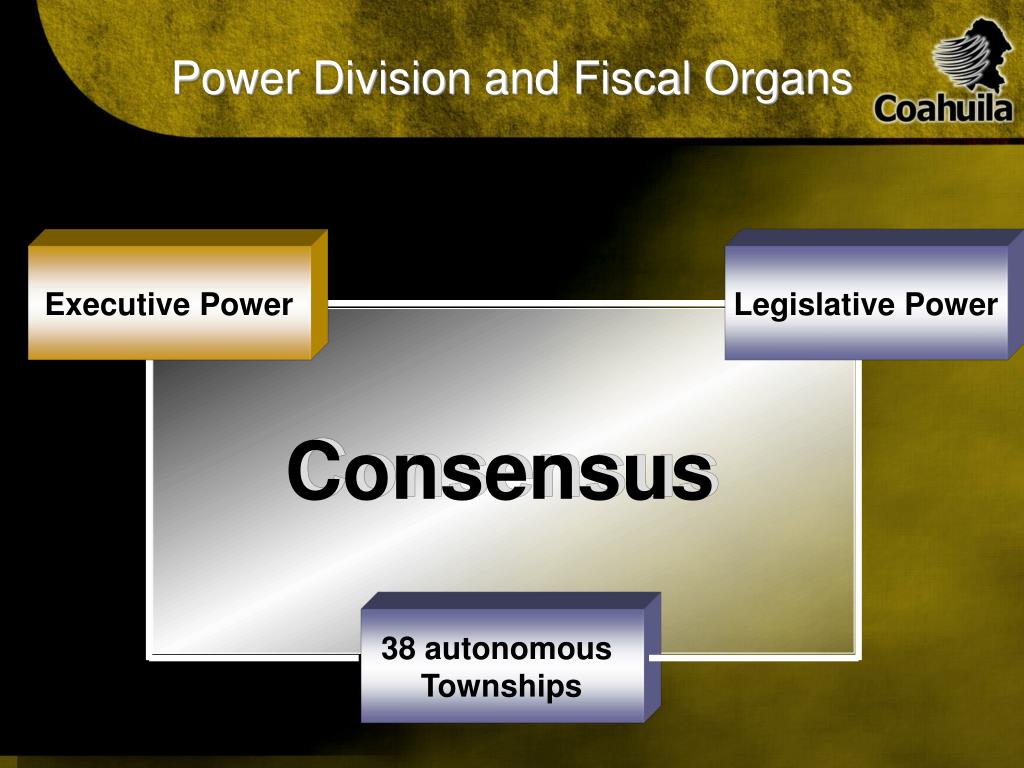 Power Division and Fiscal Organs

Coahuila

Executive Power

Legislative Power

Consensus

38 autonomous Townships